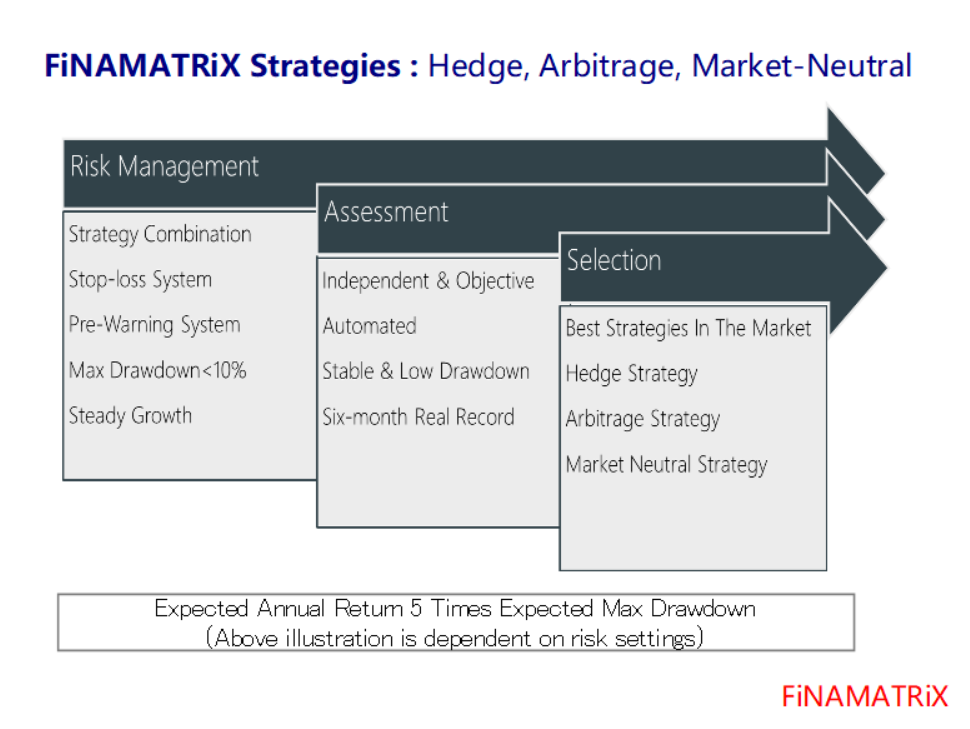 FiNAMATRiX Strategies : Hedge, Arbitrage, Market-Neutral

Risk Management

Strategy Combination

Stop-loss System

Pre-Warning System

Max Drawdown<10%

Steady Growth

Assessment

Independent & Objective

Automated

Stable & Low Drawdown

Six-month Real Record

Selection

Best Strategies In The Market

Hedge Strategy

Arbitrage Strategy

Market Neutral Strategy

Expected Annual Return 5 Times Expected Max Drawdown
(Above illustration is dependent on risk settings)

FiNAMATRiX